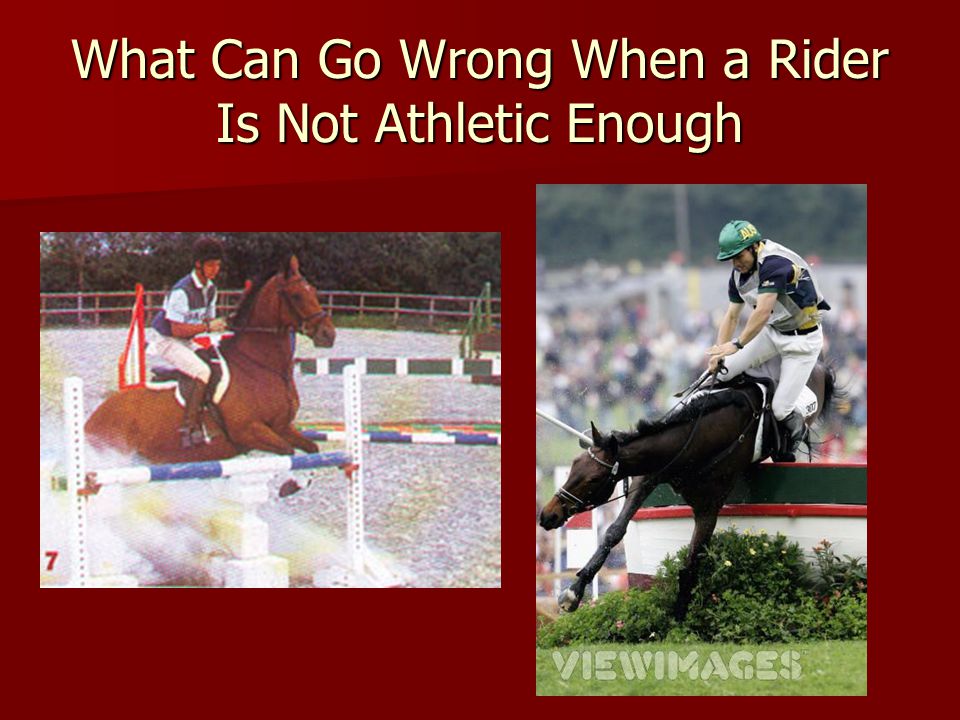 What Can Go Wrong When a Rider Is Not Athletic Enough

7

AUS

VIEWIMAGES